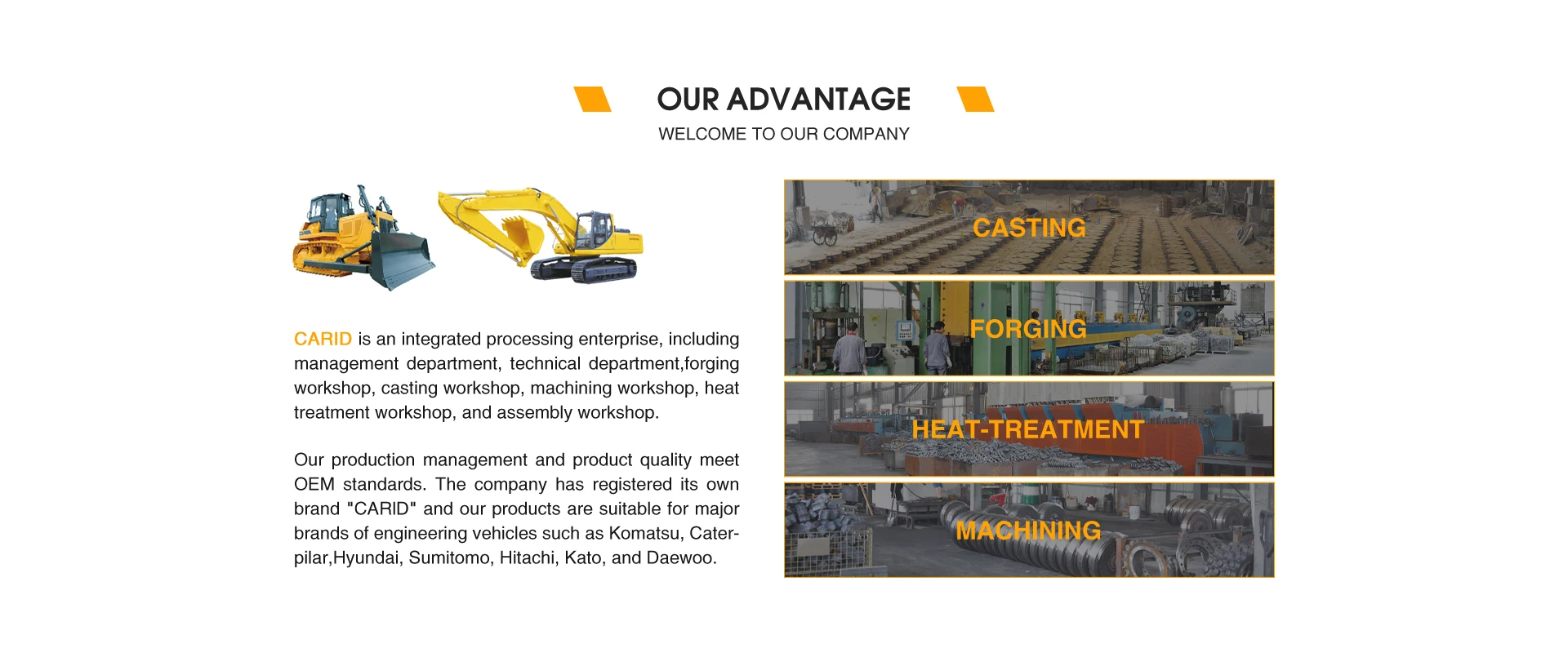 OUR ADVANTAGE
WELCOME TO OUR COMPANY

CARID is an integrated processing enterprise, including management department, technical department,forging workshop, casting workshop, machining workshop, heat treatment workshop, and assembly workshop.

Our production management and product quality meet OEM standards. The company has registered its own brand "CARID" and our products are suitable for major brands of engineering vehicles such as Komatsu, Caterpilar,Hyundai, Sumitomo, Hitachi, Kato, and Daewoo.

CASTING

FORGING

HEAT-TREATMENT

MACHINING